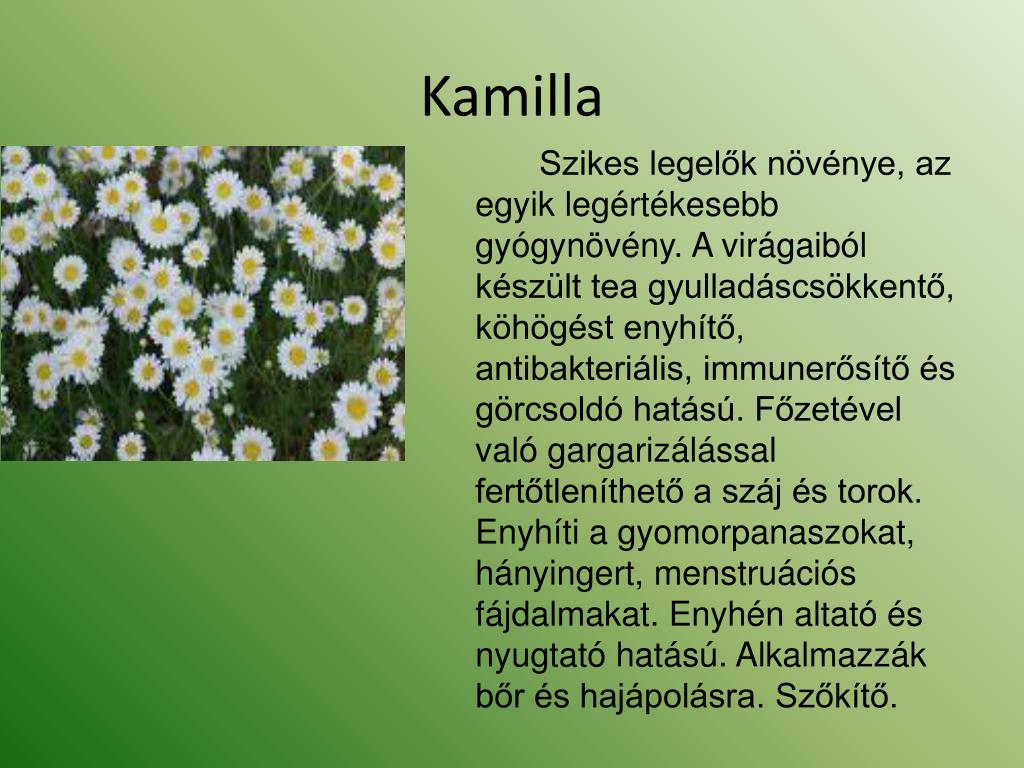 Kamilla

Szikes legelők növénye, az egyik legértékesebb gyógynövény. A virágaiból készült tea gyulladáscsökkentő, köhögést enyhítő, antibakteriális, immunerősítő és görcsoldó hatású. Főzetével való gargarizálással fertőtleníthető a száj és torok. Enyhíti a gyomorpanaszokat, hányingert, menstruációs fájdalmakat. Enyhén altató és nyugtató hatású. Alkalmazzák bőr és hajápolásra. Szőkítő.